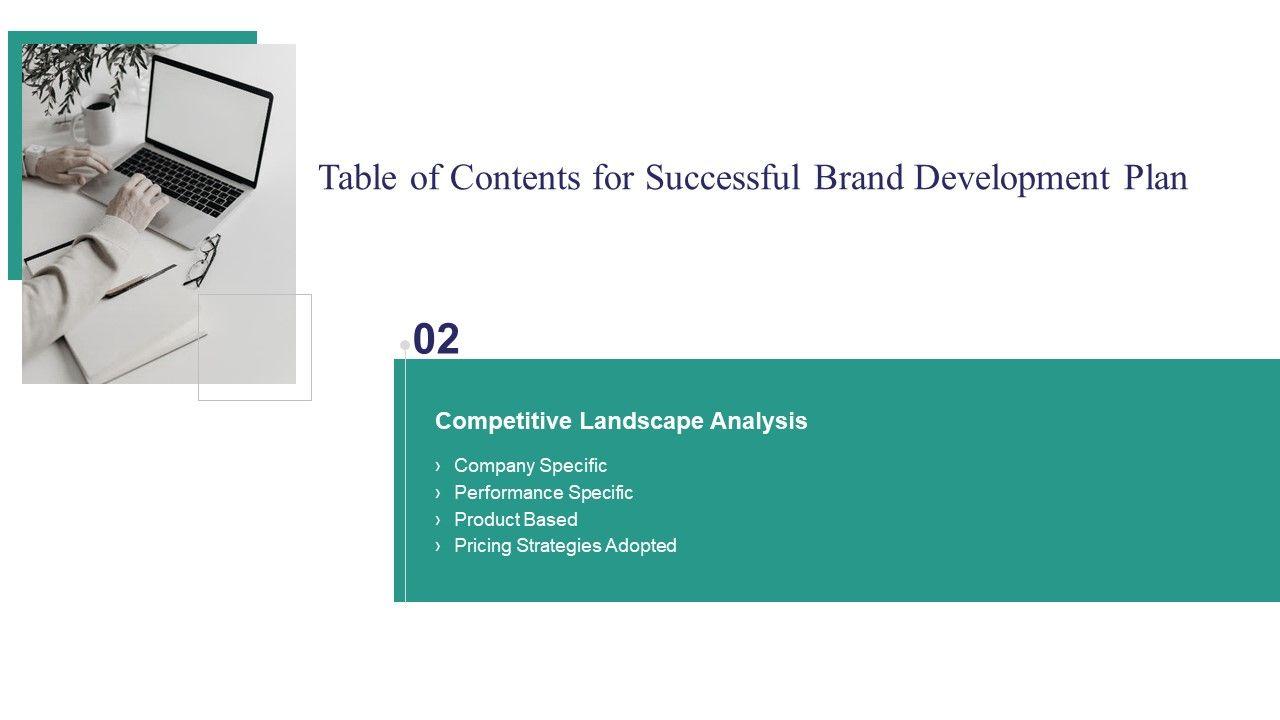 Table of Contents for Successful Brand Development Plan

02

Competitive Landscape Analysis

› Company Specific
› Performance Specific
› Product Based
› Pricing Strategies Adopted